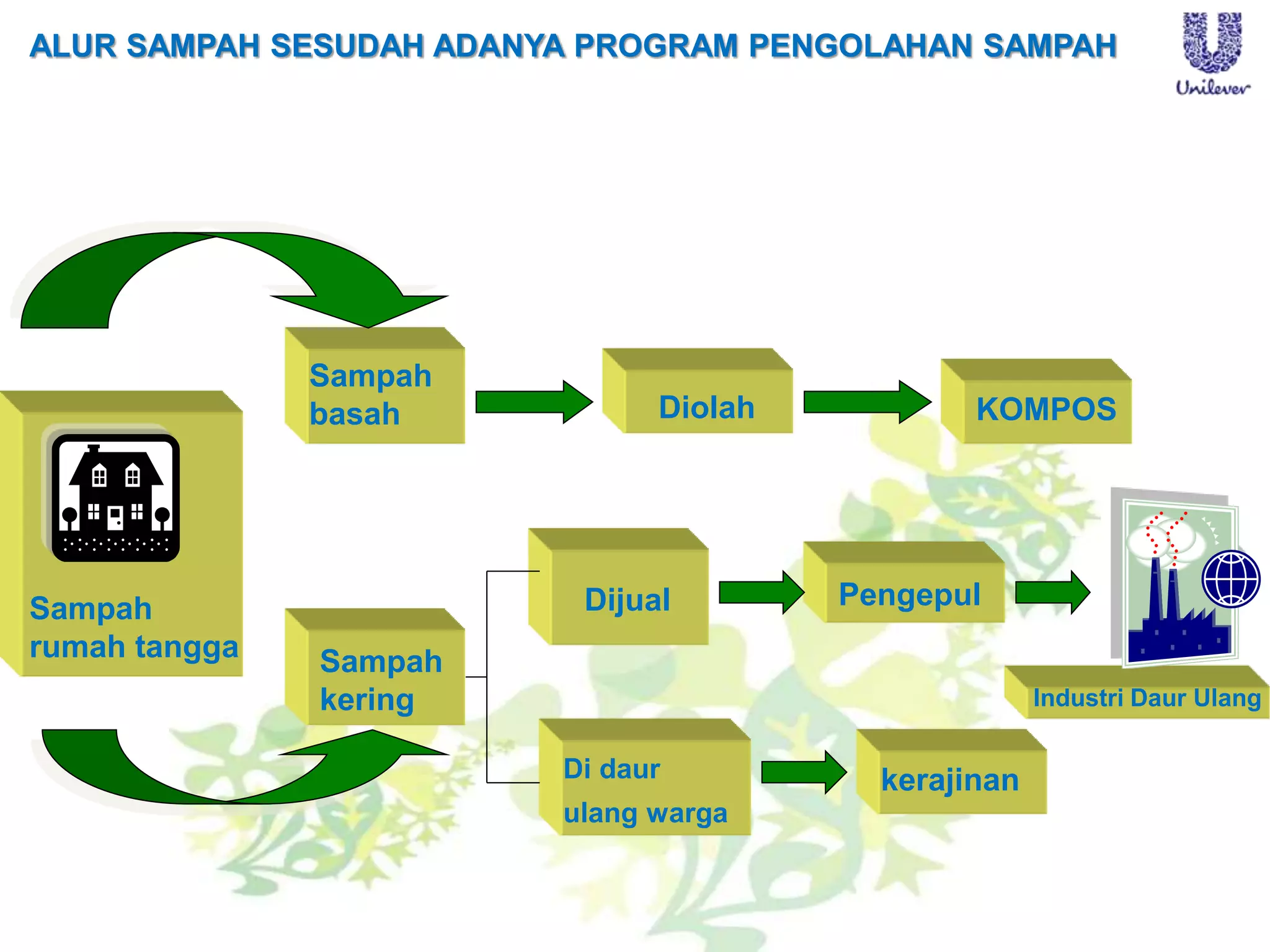 ALUR SAMPAH SESUDAH ADANYA PROGRAM PENGOLAHAN SAMPAH

Unilever

Sampah rumah tangga

Sampah basah

Diolah

KOMPOS

Sampah kering

Dijual

Pengepul

Industri Daur Ulang

Di daur ulang warga

kerajinan